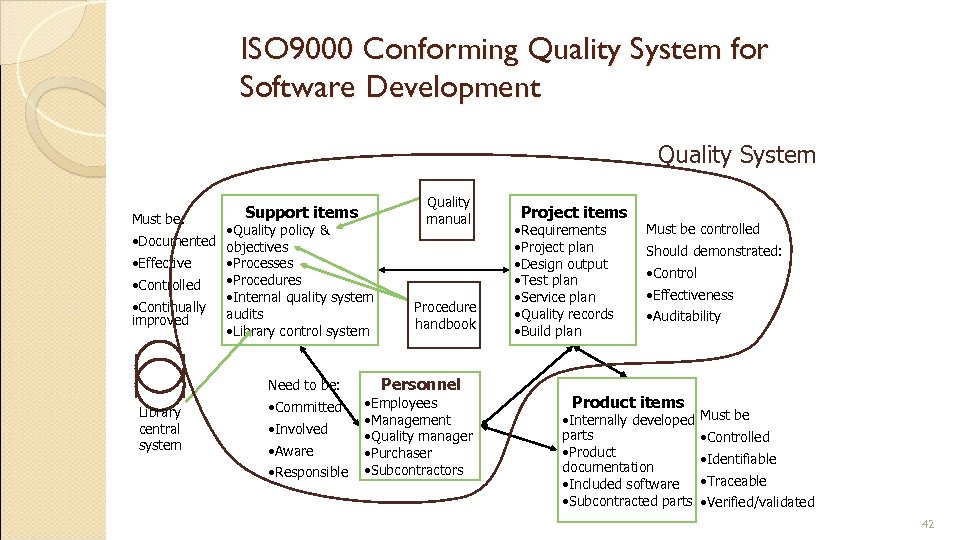 ISO9000 Conforming Quality System for Software Development

Quality System

Must be:
•Documented
•Effective
•Controlled
•Continually improved

Support items
•Quality policy & objectives
•Processes
•Procedures
•Internal quality system audits
•Library control system

Quality manual

Procedure handbook

Project items
•Requirements
•Project plan
•Design output
•Test plan
•Service plan
•Quality records
•Build plan

Must be controlled
Should demonstrated:
•Control
•Effectiveness
•Auditability

Library central system

Need to be:
•Committed
•Involved
•Aware
•Responsible

Personnel
•Employees
•Management
•Quality manager
•Purchaser
•Subcontractors

Product items
•Internally developed parts
•Product documentation
•Included software
•Subcontracted parts

Must be
•Controlled
•Identifiable
•Traceable
•Verified/validated

42